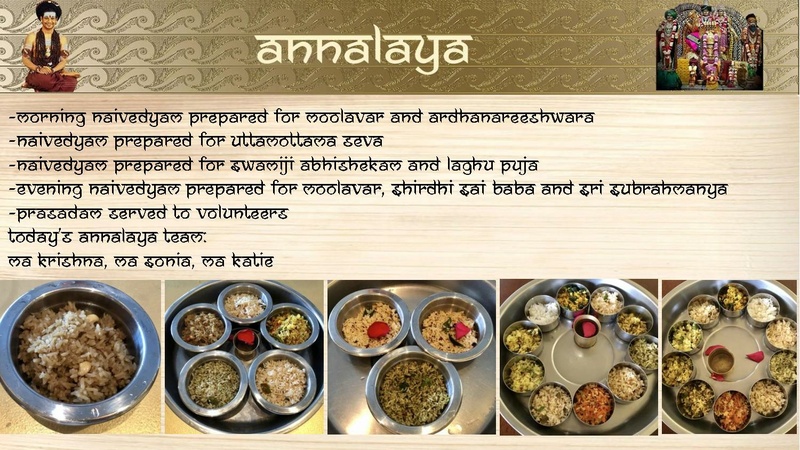 annalaya

-morning naivedyam prepared for moolavar and ardhanareeshwara
-naivedyam prepared for uttamottama seva
-naivedyam prepared for swamiji abhishekam and laghu puja
-evening naivedyam prepared for moolavar, shirdhi sai baba and sri subrahmanya
-prasadam served to volunteers
today's annalaya team:
ma krishna, ma sonia, ma katie